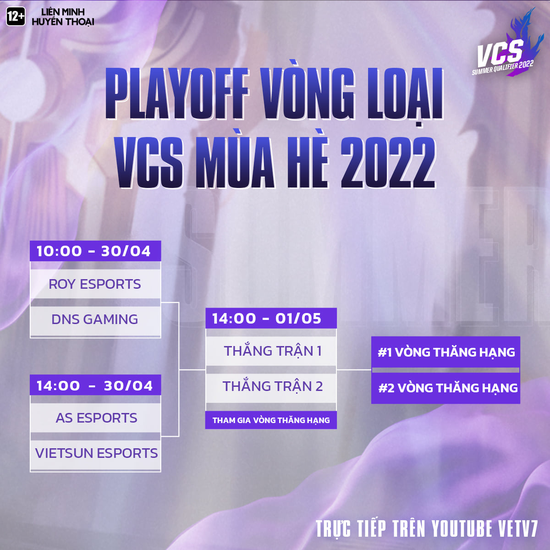 12+ LIÊN MINH HUYỀN THOẠI

VCS SUMMER QUALIFIER 2022

PLAYOFF VÒNG LOẠI VCS MÙA HÈ 2022

10:00 - 30/04
ROY ESPORTS
DNS GAMING

14:00 - 30/04
AS ESPORTS
VIETSUN ESPORTS

14:00 - 01/05
THẮNG TRẬN 1
THẮNG TRẬN 2
THAM GIA VÒNG THĂNG HẠNG

#1 VÒNG THĂNG HẠNG
#2 VÒNG THĂNG HẠNG

TRỰC TIẾP TRÊN YOUTUBE VETV7